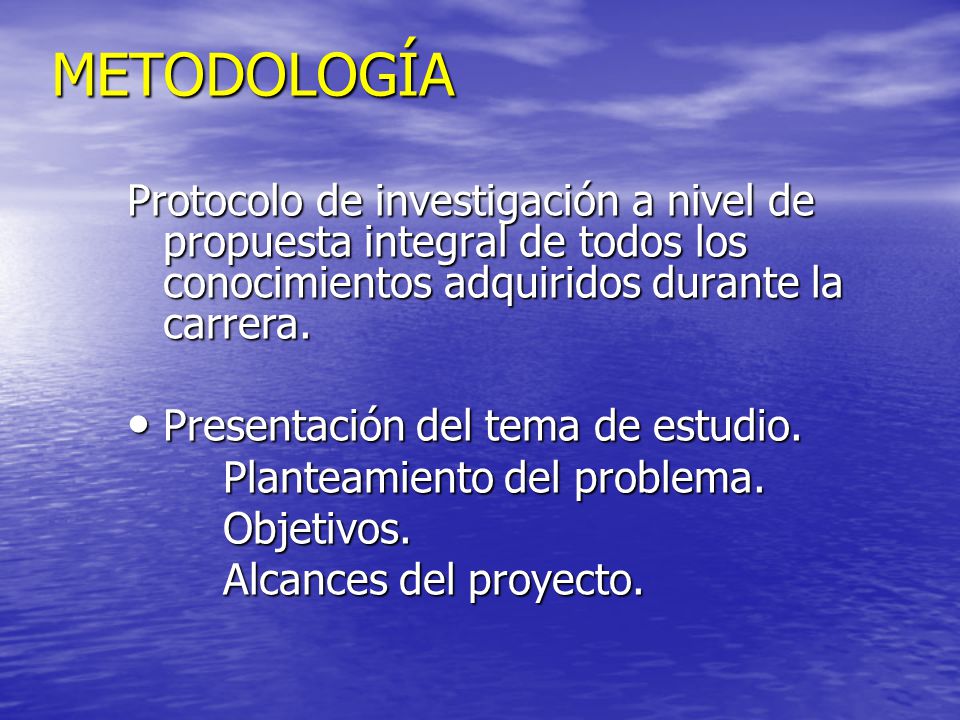 METODOLOGÍA

Protocolo de investigación a nivel de propuesta integral de todos los conocimientos adquiridos durante la carrera.

• Presentación del tema de estudio.
Planteamiento del problema.
Objetivos.
Alcances del proyecto.